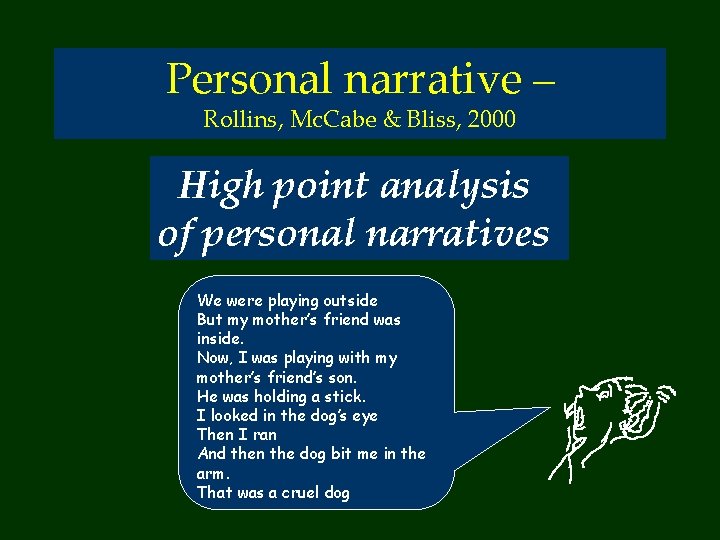 Personal narrative –
Rollins, McCabe & Bliss, 2000

High point analysis of personal narratives

We were playing outside
But my mother's friend was inside.
Now, I was playing with my mother's friend's son.
He was holding a stick.
I looked in the dog's eye
Then I ran
And then the dog bit me in the arm.
That was a cruel dog